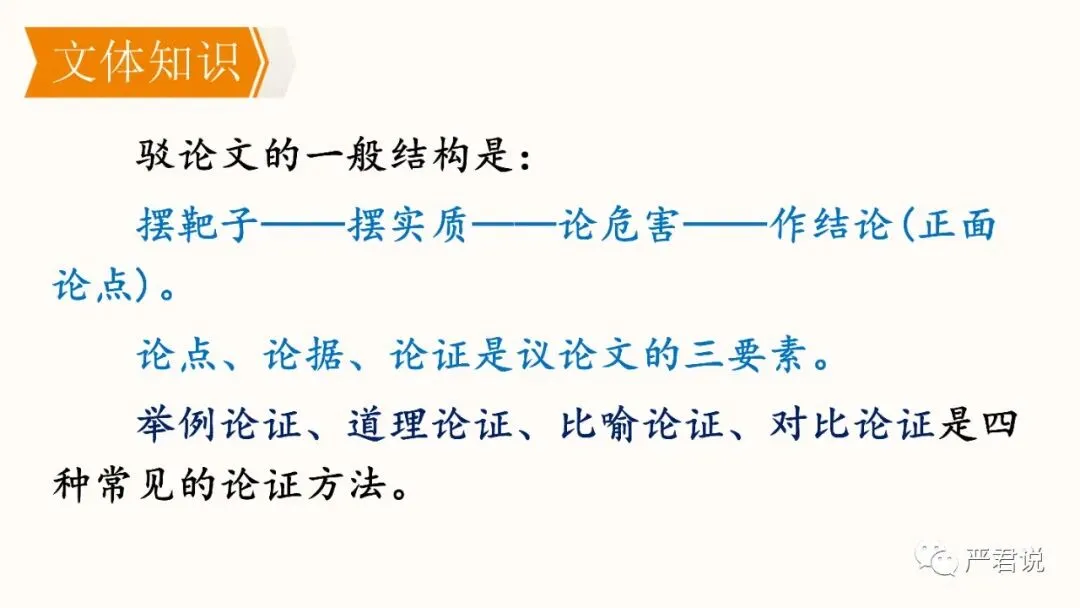 文体知识

驳论文的一般结构是：

摆靶子——摆实质——论危害——作结论（正面论点）。

论点、论据、论证是议论文的三要素。

举例论证、道理论证、比喻论证、对比论证是四种常见的论证方法。

严君说